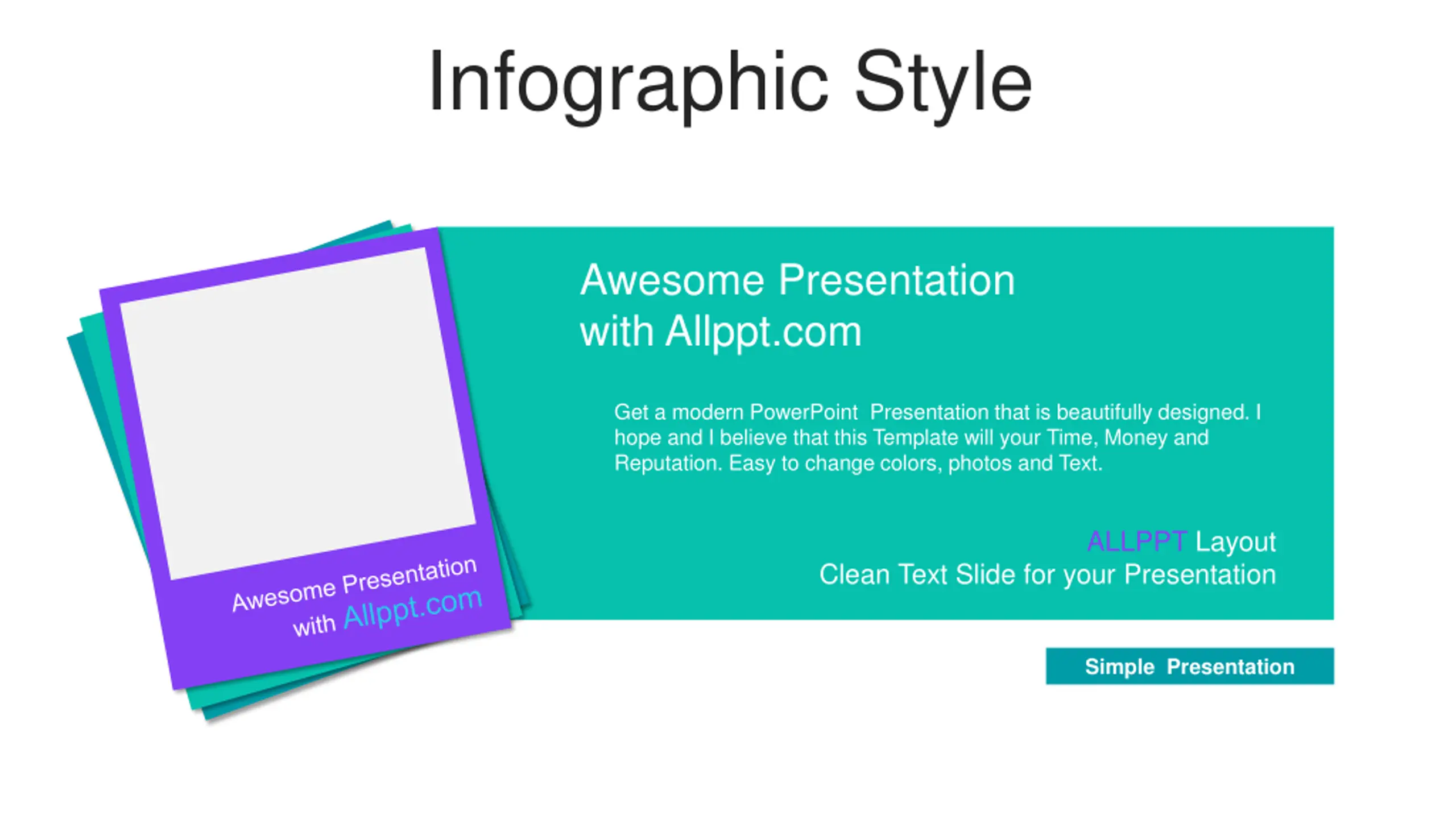 Infographic Style

Awesome Presentation
with Allppt.com

Awesome Presentation
with Allppt.com

Get a modern PowerPoint Presentation that is beautifully designed. I hope and I believe that this Template will your Time, Money and Reputation. Easy to change colors, photos and Text.

ALLPPT Layout
Clean Text Slide for your Presentation

Simple Presentation